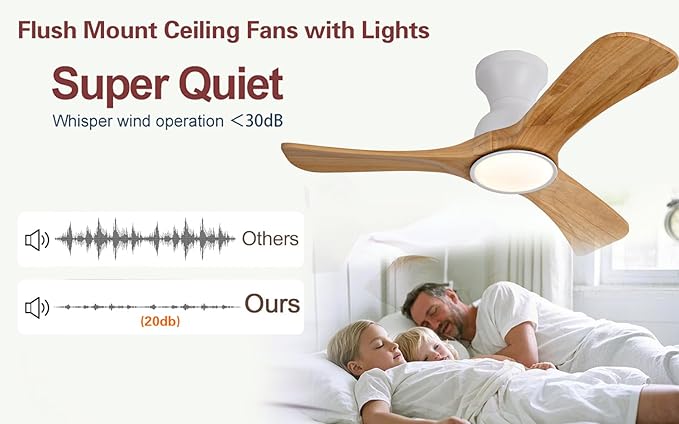 Flush Mount Ceiling Fans with Lights

Super Quiet

Whisper wind operation ＜30dB

Others

Ours

(20db)